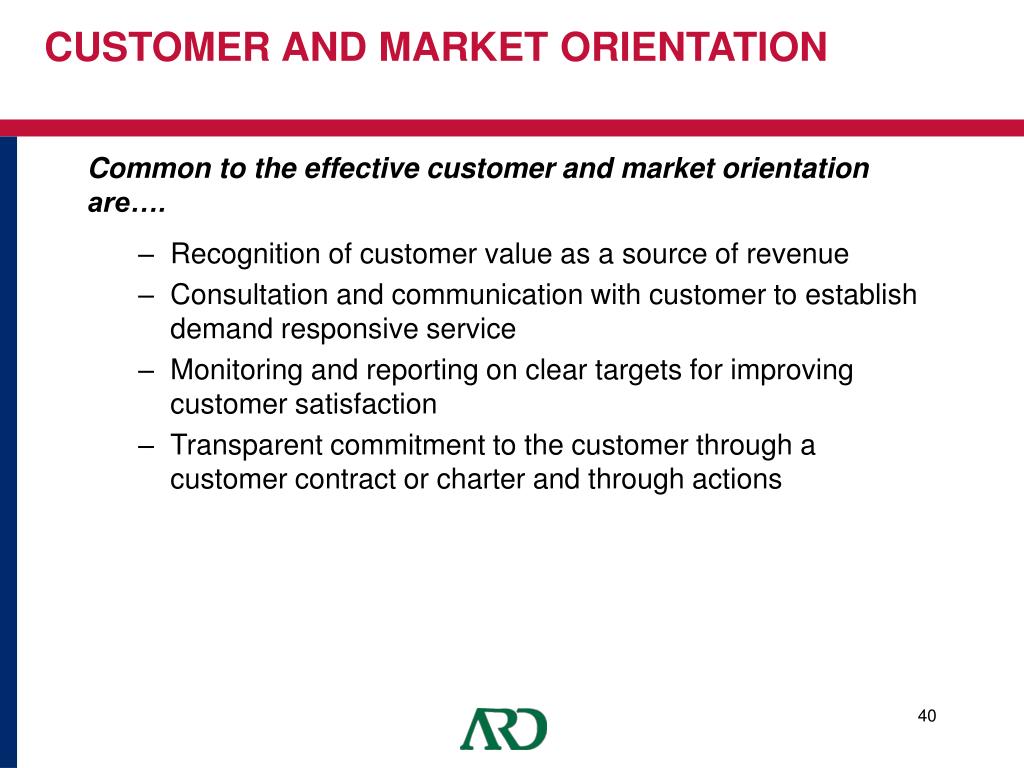 CUSTOMER AND MARKET ORIENTATION

Common to the effective customer and market orientation are….

– Recognition of customer value as a source of revenue
– Consultation and communication with customer to establish demand responsive service
– Monitoring and reporting on clear targets for improving customer satisfaction
– Transparent commitment to the customer through a customer contract or charter and through actions

ARD

40